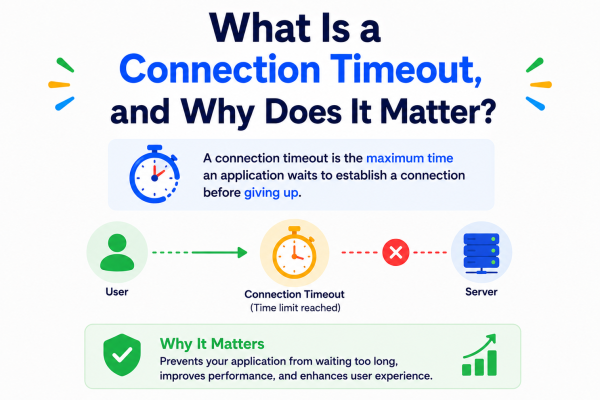 What Is a Connection Timeout, and Why Does It Matter?

A connection timeout is the maximum time an application waits to establish a connection before giving up.

User

Connection Timeout
(Time limit reached)

Server

Why It Matters
Prevents your application from waiting too long, improves performance, and enhances user experience.